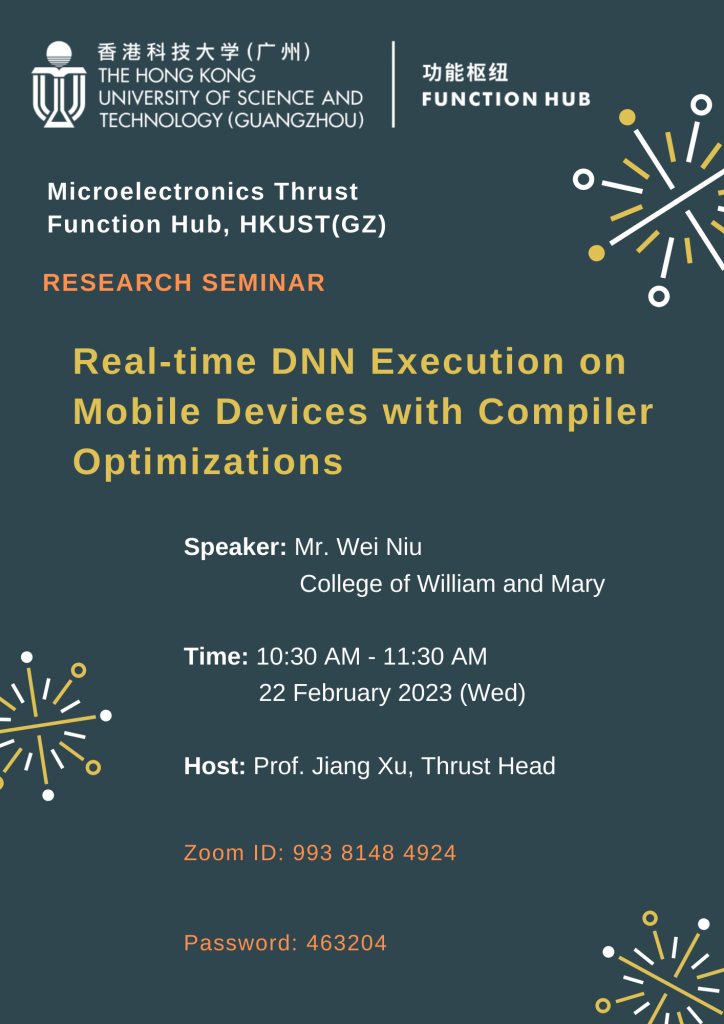 香港科技大学(广州)
THE HONG KONG UNIVERSITY OF SCIENCE AND TECHNOLOGY (GUANGZHOU)

功能枢纽
FUNCTION HUB

Microelectronics Thrust
Function Hub, HKUST(GZ)

RESEARCH SEMINAR

Real-time DNN Execution on Mobile Devices with Compiler Optimizations

Speaker: Mr. Wei Niu
College of William and Mary

Time: 10:30 AM - 11:30 AM
22 February 2023 (Wed)

Host: Prof. Jiang Xu, Thrust Head

Zoom ID: 993 8148 4924

Password: 463204